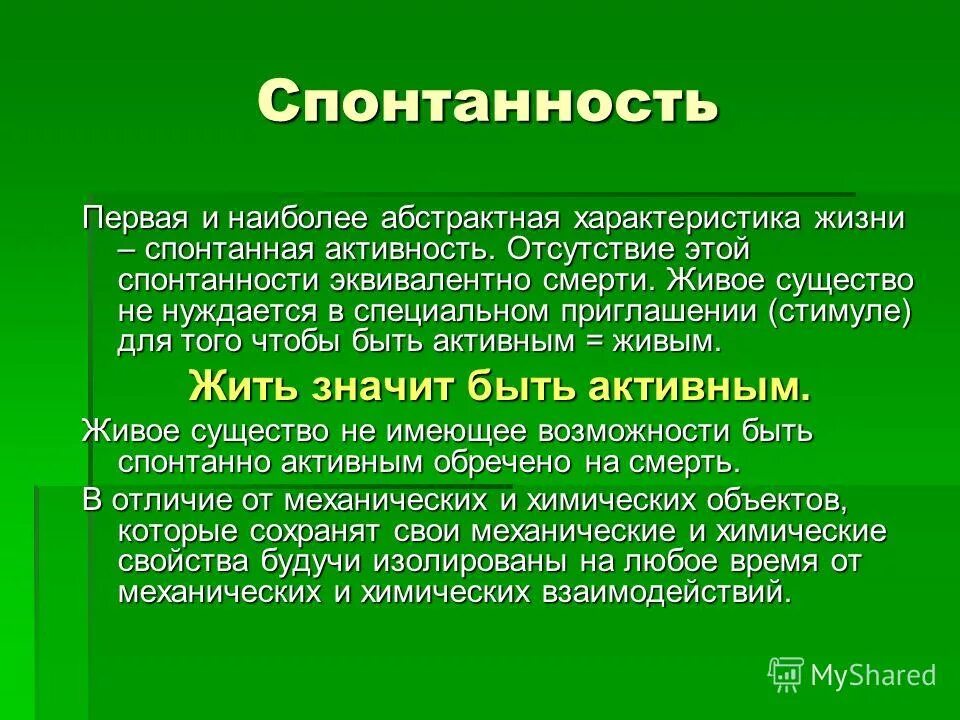 Спонтанность

Первая и наиболее абстрактная характеристика жизни – спонтанная активность. Отсутствие этой спонтанности эквивалентно смерти. Живое существо не нуждается в специальном приглашении (стимуле) для того чтобы быть активным = живым.

Жить значит быть активным.

Живое существо не имеющее возможности быть спонтанно активным обречено на смерть.

В отличие от механических и химических объектов, которые сохранят свои механические и химические свойства будучи изолированы на любое время от механических и химических взаимодействий.

MyShared